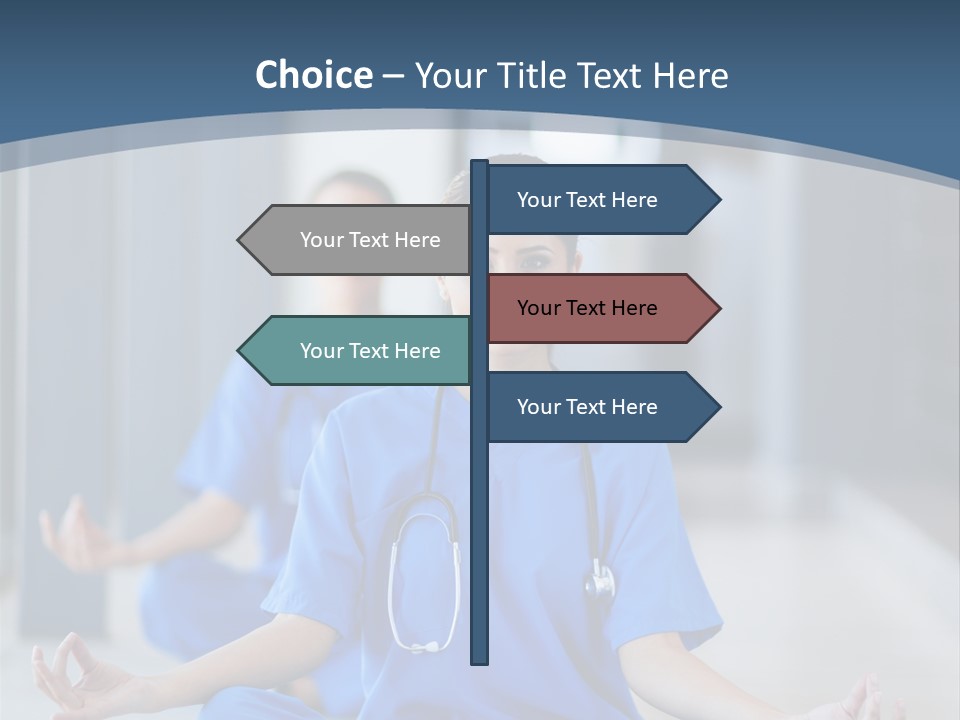 Choice – Your Title Text Here

Your Text Here

Your Text Here

Your Text Here

Your Text Here

Your Text Here